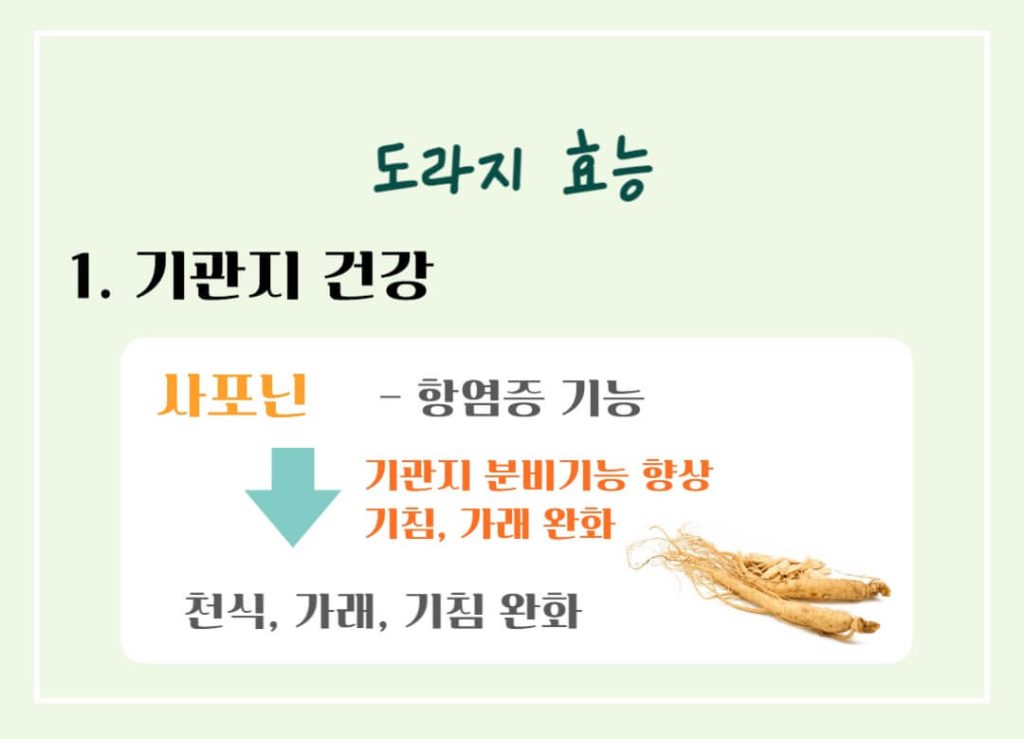 도라지 효능

1. 기관지 건강

사포닌 - 항염증 기능

기관지 분비기능 향상
기침, 가래 완화

천식, 가래, 기침 완화